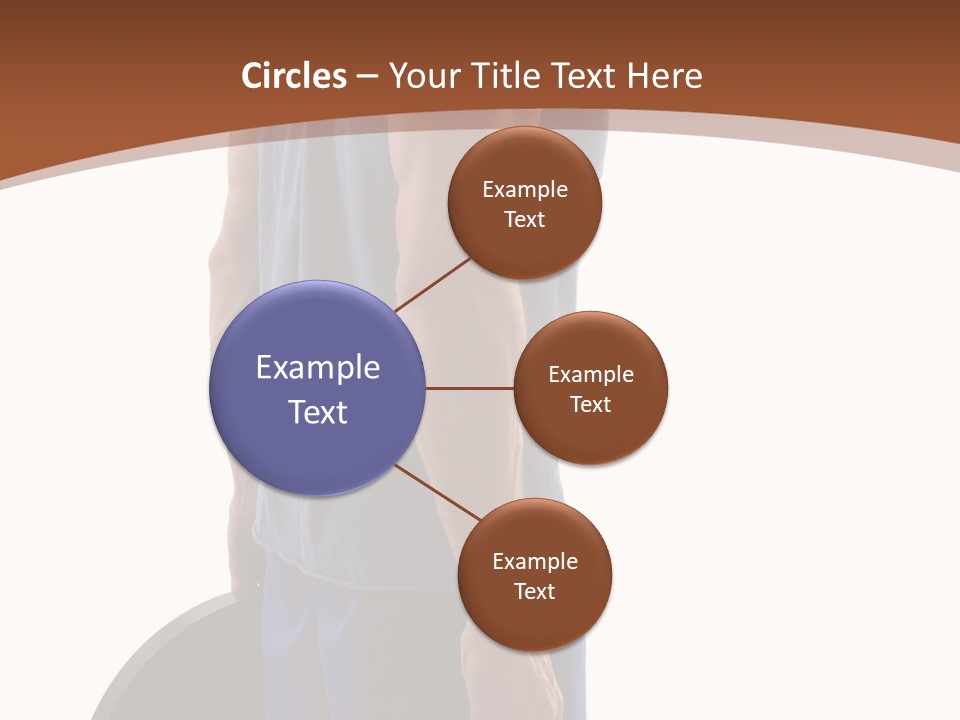 Circles – Your Title Text Here

Example Text

Example Text

Example Text

Example Text